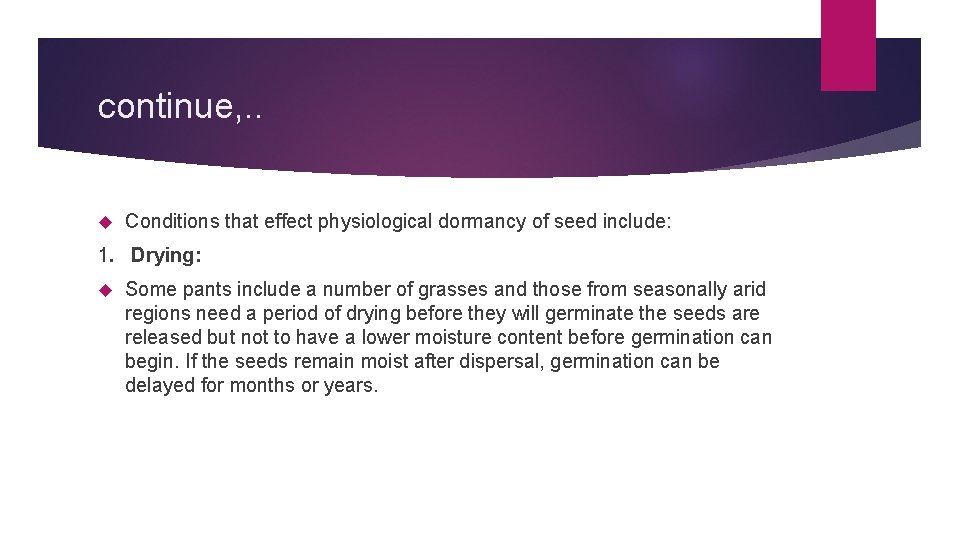 continue,..

Conditions that effect physiological dormancy of seed include:

1. Drying:

Some pants include a number of grasses and those from seasonally arid regions need a period of drying before they will germinate the seeds are released but not to have a lower moisture content before germination can begin. If the seeds remain moist after dispersal, germination can be delayed for months or years.